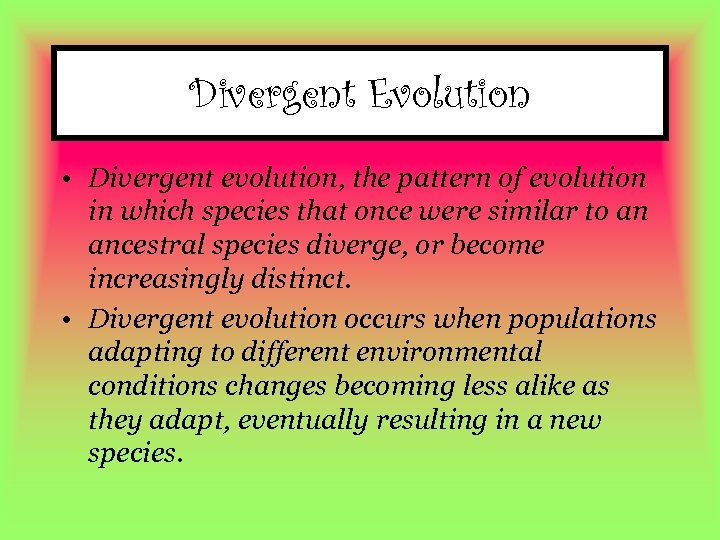 Divergent Evolution

• Divergent evolution, the pattern of evolution in which species that once were similar to an ancestral species diverge, or become increasingly distinct.

• Divergent evolution occurs when populations adapting to different environmental conditions changes becoming less alike as they adapt, eventually resulting in a new species.